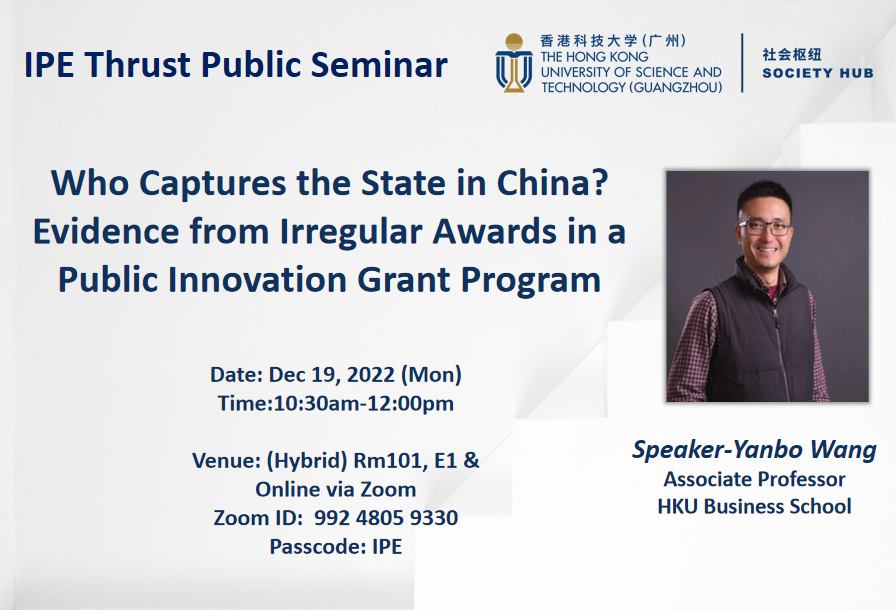 IPE Thrust Public Seminar

香港科技大学(广州)
THE HONG KONG UNIVERSITY OF SCIENCE AND TECHNOLOGY (GUANGZHOU)

社会枢纽
SOCIETY HUB

Who Captures the State in China? Evidence from Irregular Awards in a Public Innovation Grant Program

Date: Dec 19, 2022 (Mon)
Time:10:30am-12:00pm

Venue: (Hybrid) Rm101, E1 & Online via Zoom
Zoom ID: 992 4805 9330
Passcode: IPE

Speaker-Yanbo Wang
Associate Professor
HKU Business School